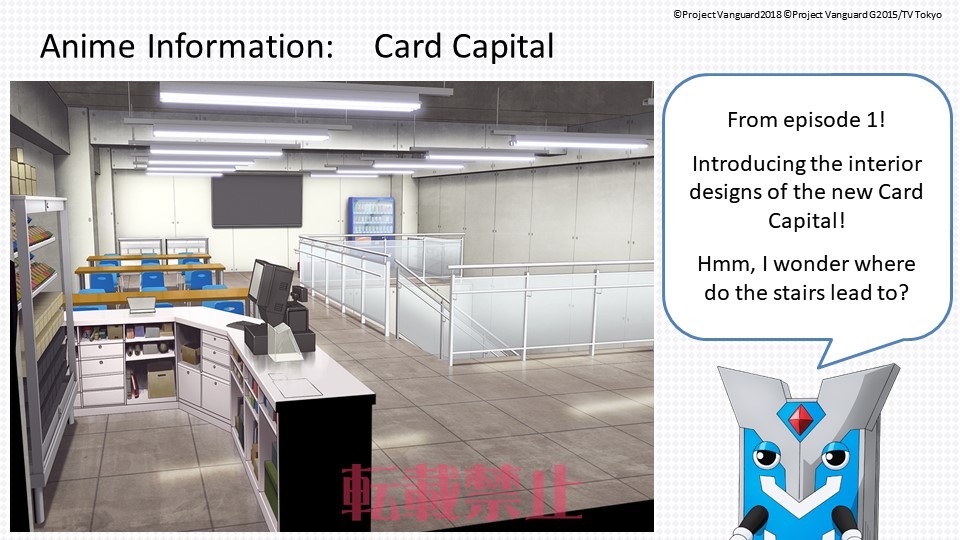 ©Project Vanguard2018 ©Project Vanguard G2015/TV Tokyo

Anime Information: Card Capital

From episode 1!

Introducing the interior designs of the new Card Capital!

Hmm, I wonder where do the stairs lead to?

転載禁止